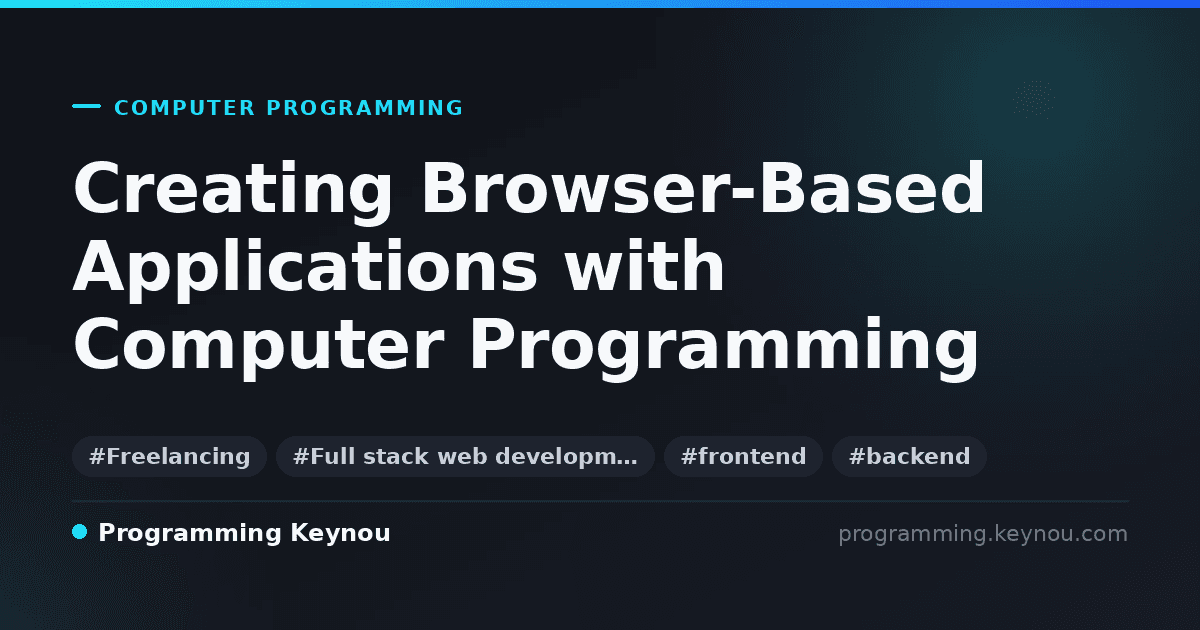 COMPUTER PROGRAMMING

Creating Browser-Based Applications with Computer Programming

#Freelancing #Full stack web developm… #frontend #backend

Programming Keynou

programming.keynou.com